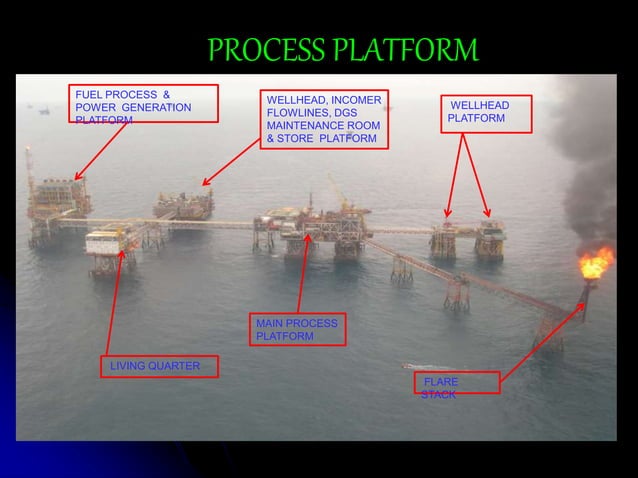 PROCESS PLATFORM

FUEL PROCESS & POWER GENERATION PLATFORM

WELLHEAD, INCOMER FLOWLINES, DGS MAINTENANCE ROOM & STORE PLATFORM

WELLHEAD PLATFORM

MAIN PROCESS PLATFORM

LIVING QUARTER

FLARE STACK